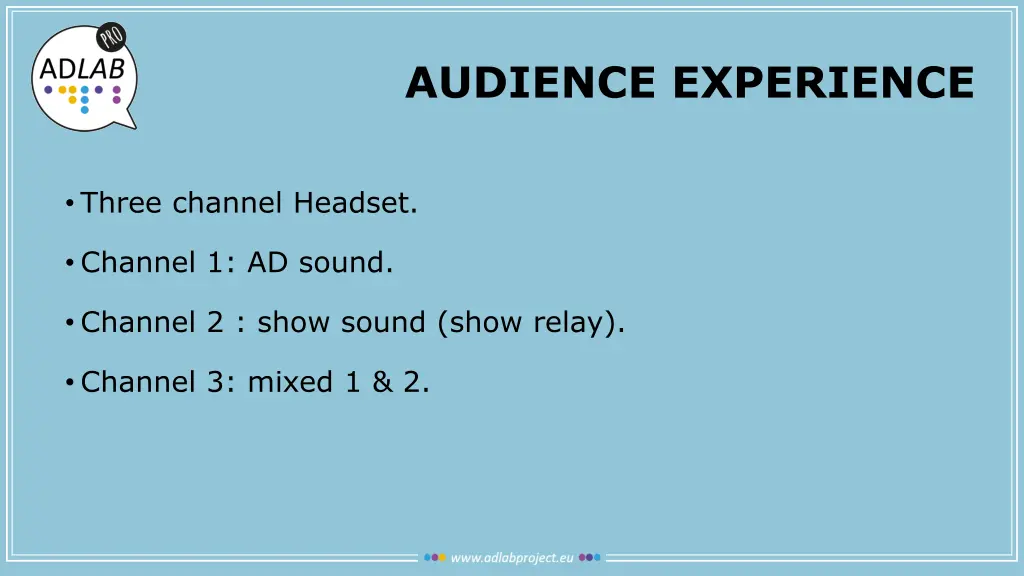 PRO
ADLAB

AUDIENCE EXPERIENCE

• Three channel Headset.

• Channel 1: AD sound.

• Channel 2 : show sound (show relay).

• Channel 3: mixed 1 & 2.

www.adlabproject.eu